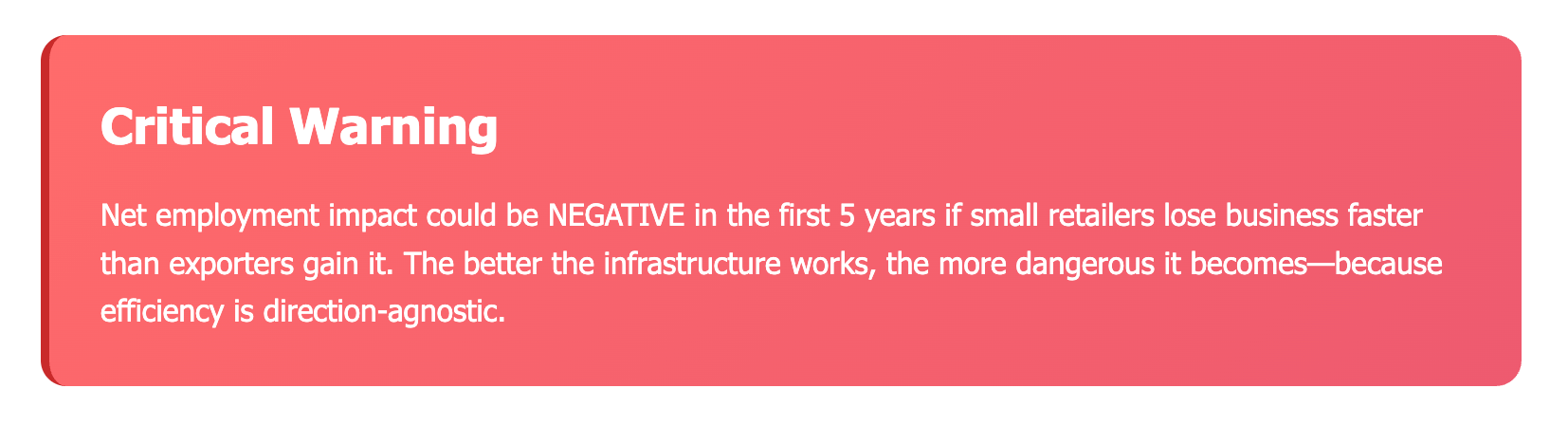 Critical Warning

Net employment impact could be NEGATIVE in the first 5 years if small retailers lose business faster than exporters gain it. The better the infrastructure works, the more dangerous it becomes—because efficiency is direction-agnostic.